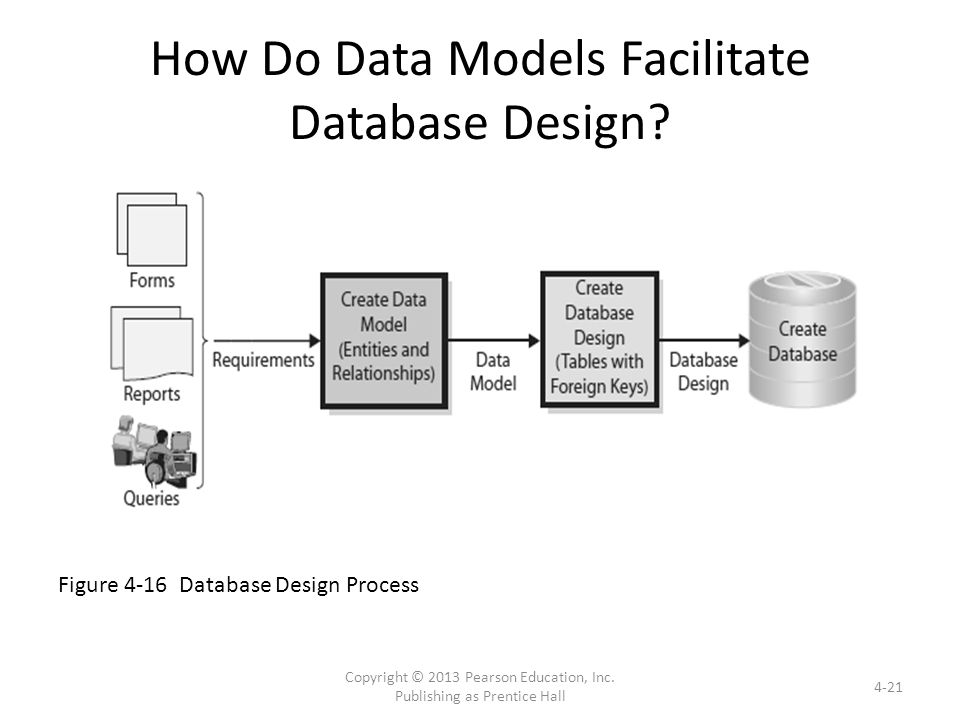 How Do Data Models Facilitate Database Design?

Forms

Reports

Queries

Requirements

Create Data Model (Entities and Relationships)

Data Model

Create Database Design (Tables with Foreign Keys)

Database Design

Create Database

Figure 4-16 Database Design Process

Copyright © 2013 Pearson Education, Inc. Publishing as Prentice Hall

4-21